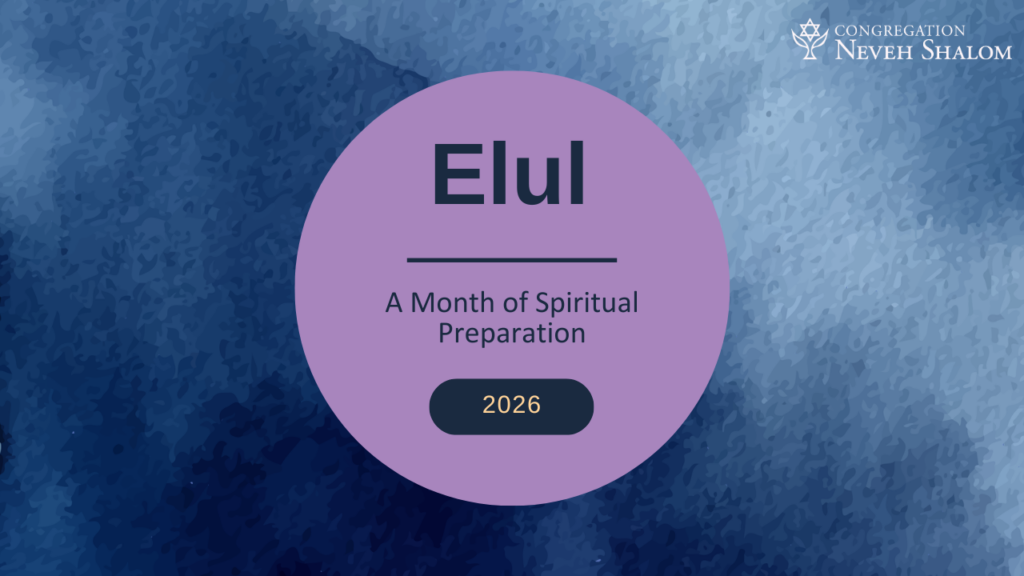 CONGREGATION
NEVEH SHALOM

Elul

A Month of Spiritual Preparation

2026